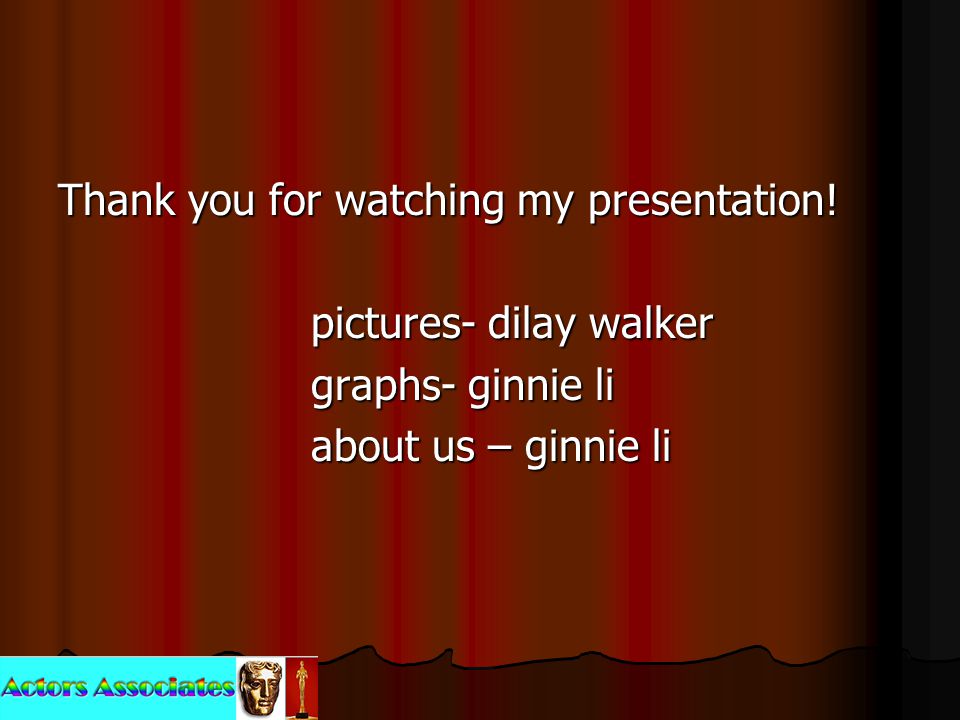 Thank you for watching my presentation!

pictures- dilay walker
graphs- ginnie li
about us – ginnie li

Actors Associates